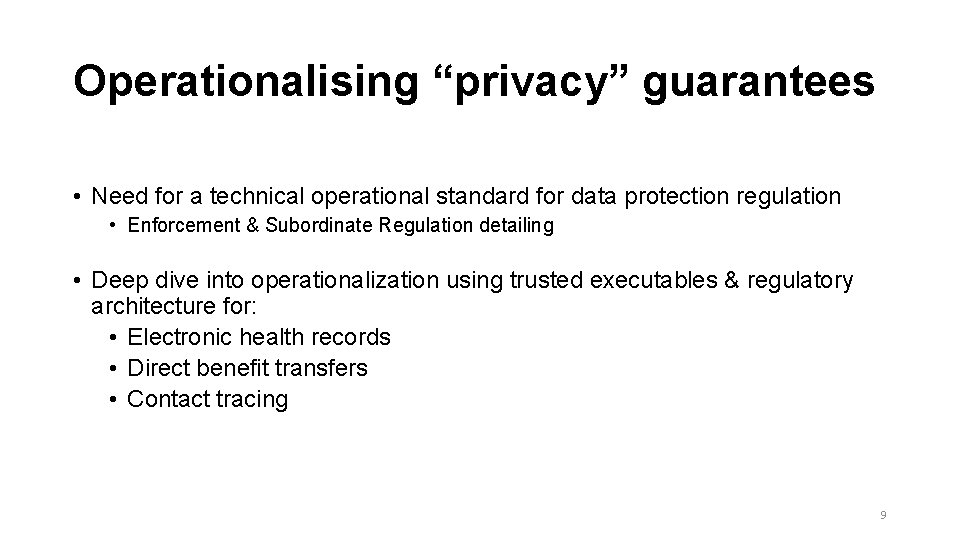 Operationalising “privacy” guarantees

• Need for a technical operational standard for data protection regulation
  • Enforcement & Subordinate Regulation detailing

• Deep dive into operationalization using trusted executables & regulatory architecture for:
  • Electronic health records
  • Direct benefit transfers
  • Contact tracing

9